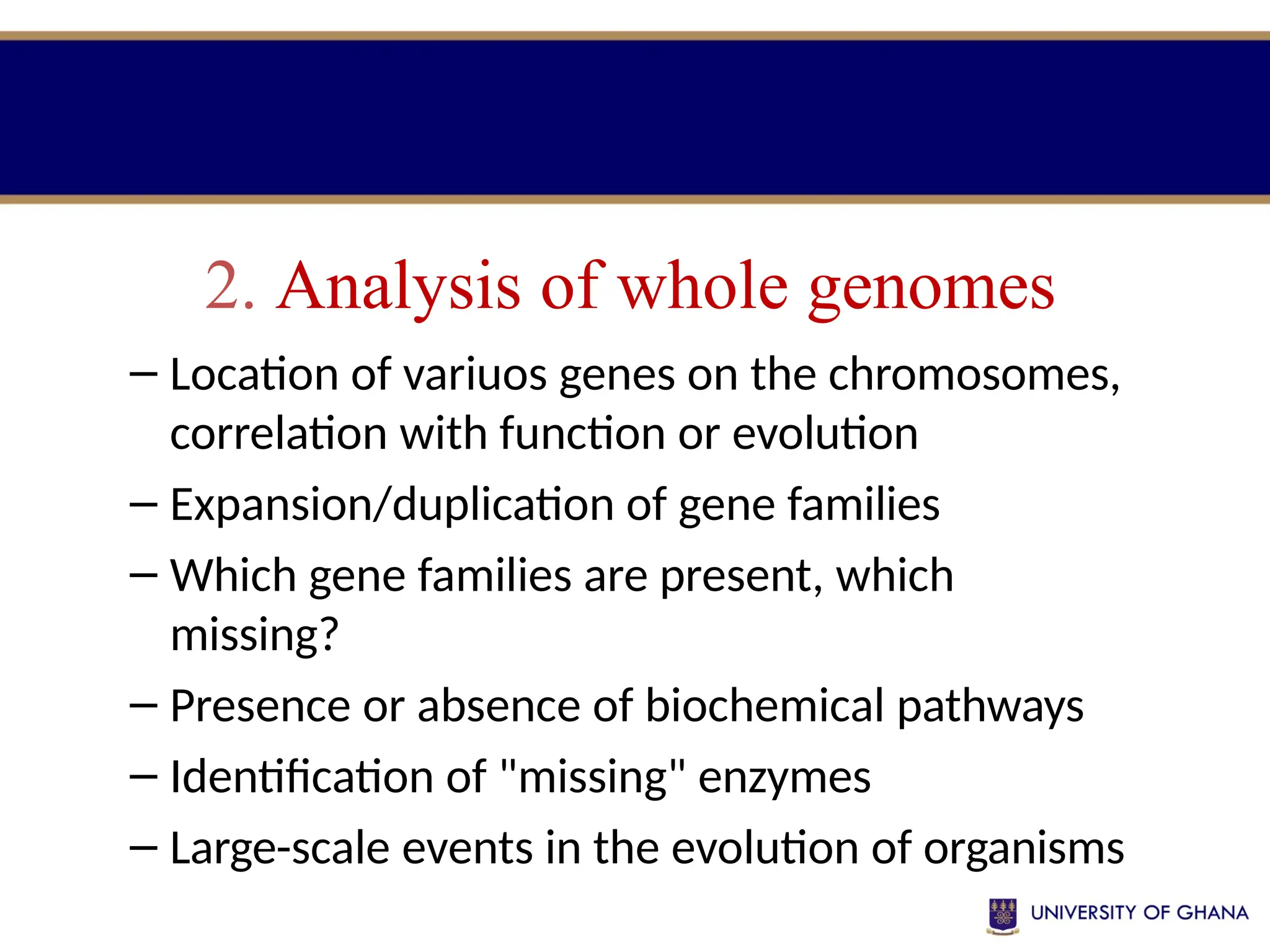 2. Analysis of whole genomes

– Location of variuos genes on the chromosomes, correlation with function or evolution

– Expansion/duplication of gene families

– Which gene families are present, which missing?

– Presence or absence of biochemical pathways

– Identification of "missing" enzymes

– Large-scale events in the evolution of organisms

UNIVERSITY OF GHANA